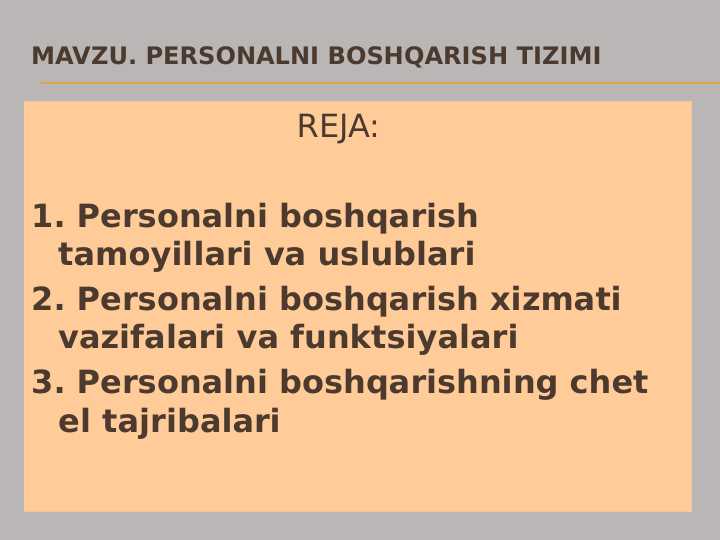 MAVZU. PERSONALNI BOSHQARISH TIZIMI

REJA:

1. Personalni boshqarish tamoyillari va uslublari
2. Personalni boshqarish xizmati vazifalari va funktsiyalari
3. Personalni boshqarishning chet el tajribalari